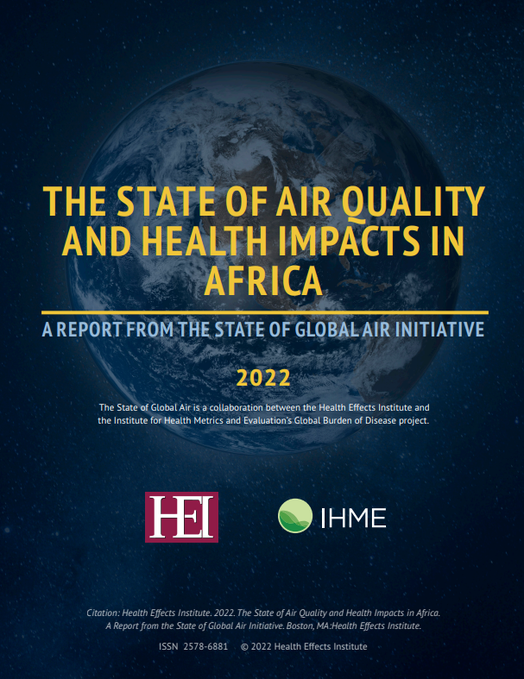 THE STATE OF AIR QUALITY AND HEALTH IMPACTS IN AFRICA

A REPORT FROM THE STATE OF GLOBAL AIR INITIATIVE

2022

The State of Global Air is a collaboration between the Health Effects Institute and the Institute for Health Metrics and Evaluation's Global Burden of Disease project.

HEI

IHME

Citation: Health Effects Institute. 2022. The State of Air Quality and Health Impacts in Africa. A Report from the State of Global Air Initiative. Boston, MA:Health Effects Institute.

ISSN 2578-6881 © 2022 Health Effects Institute